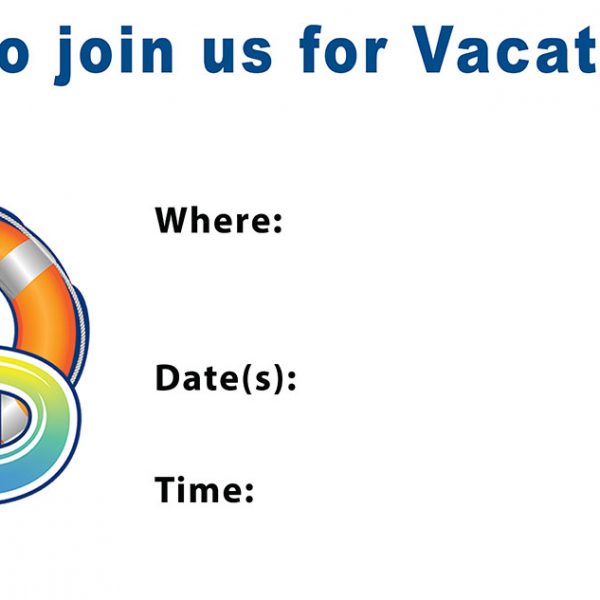 o join us for Vacat

Where:

Date(s):

Time: